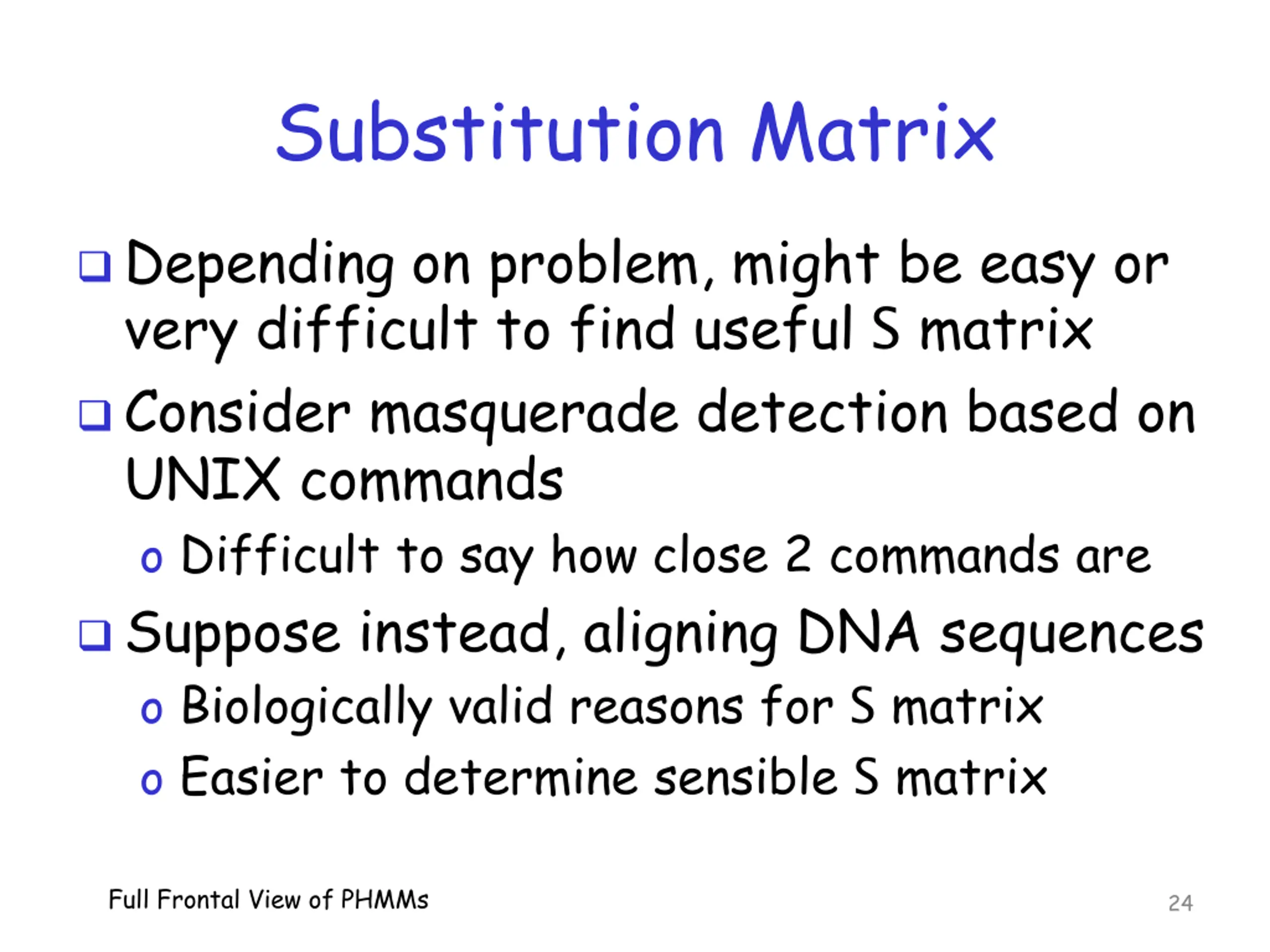 Substitution Matrix

❑ Depending on problem, might be easy or very difficult to find useful S matrix

❑ Consider masquerade detection based on UNIX commands

o Difficult to say how close 2 commands are

❑ Suppose instead, aligning DNA sequences

o Biologically valid reasons for S matrix

o Easier to determine sensible S matrix

Full Frontal View of PHMMs

24